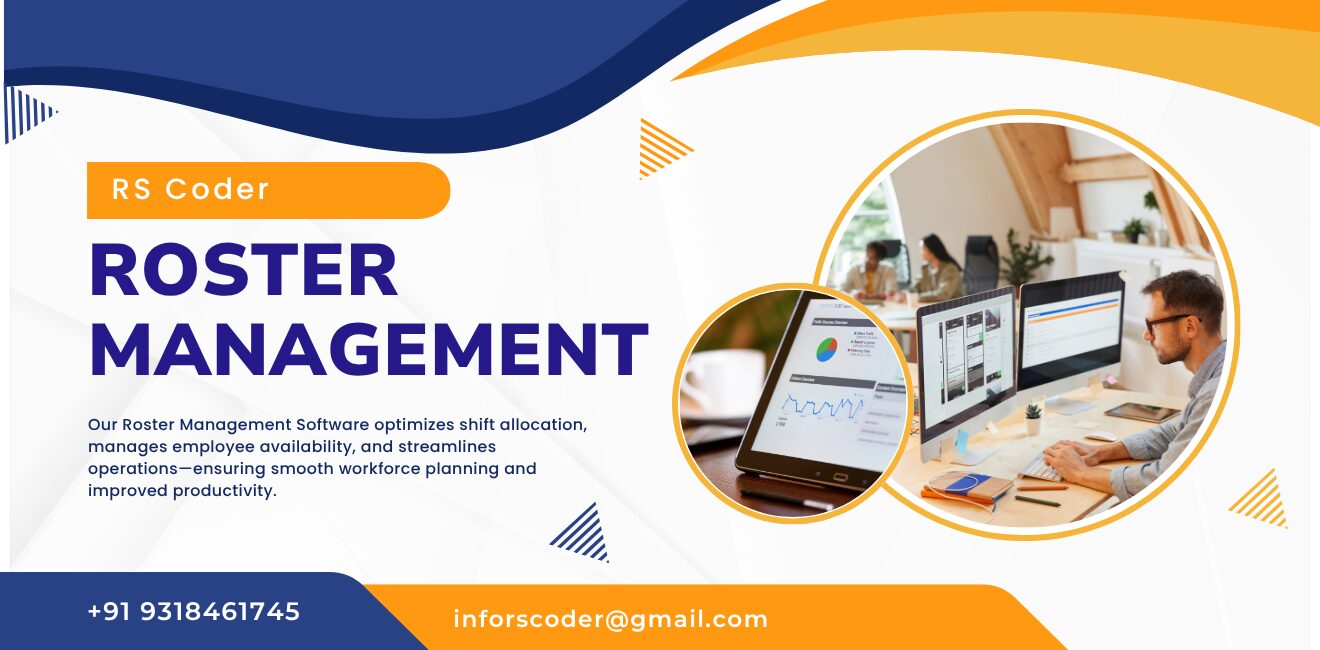 RS Coder

ROSTER MANAGEMENT

Our Roster Management Software optimizes shift allocation, manages employee availability, and streamlines operations—ensuring smooth workforce planning and improved productivity.

+91 9318461745

inforscoder@gmail.com